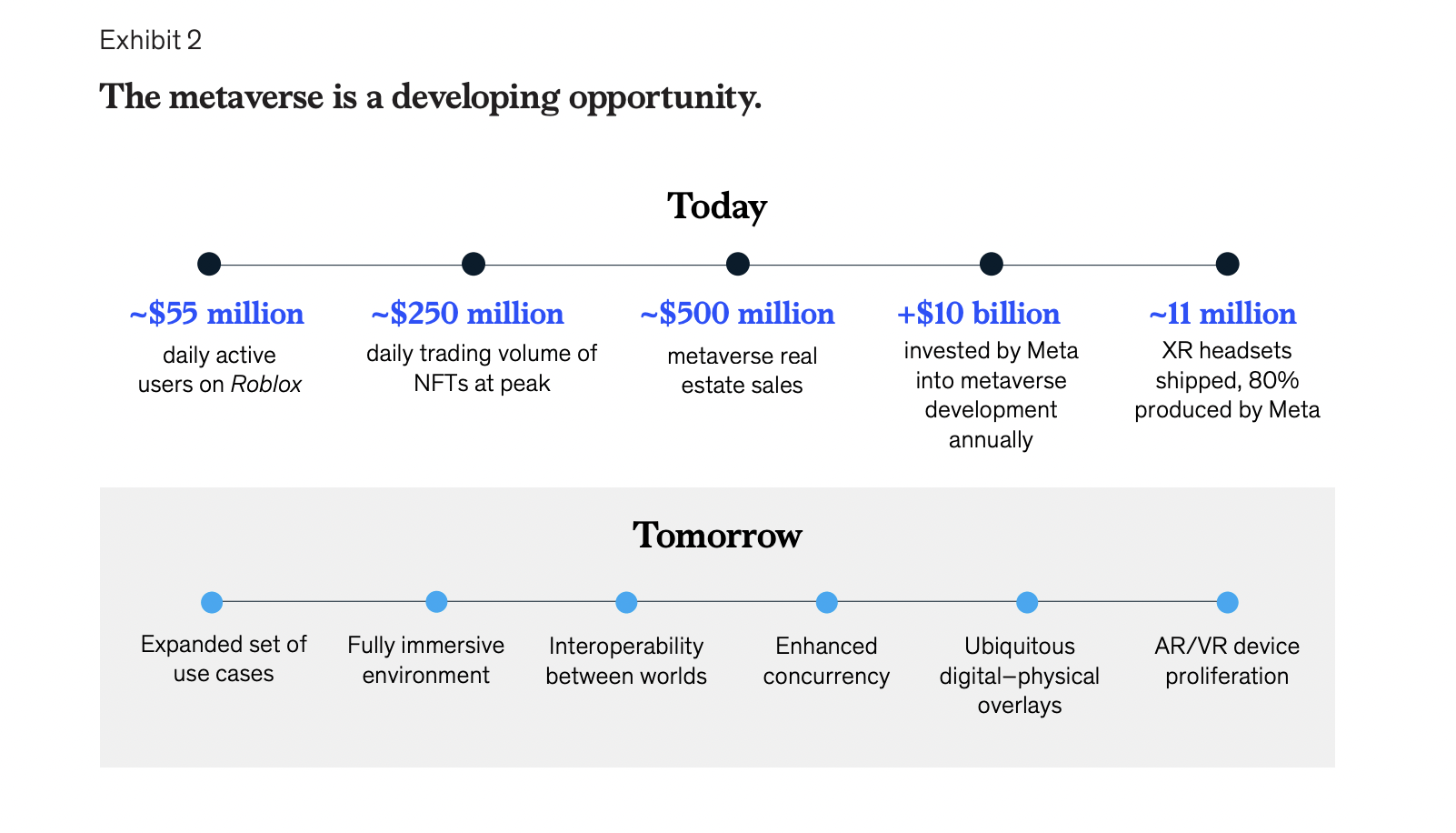 Exhibit 2

The metaverse is a developing opportunity.

Today

~\$55 million
daily active users on Roblox

~\$250 million
daily trading volume of NFTs at peak

~\$500 million
metaverse real estate sales

+\$10 billion
invested by Meta into metaverse development annually

~11 million
XR headsets shipped, 80% produced by Meta

Tomorrow

Expanded set of use cases

Fully immersive environment

Interoperability between worlds

Enhanced concurrency

Ubiquitous digital–physical overlays

AR/VR device proliferation